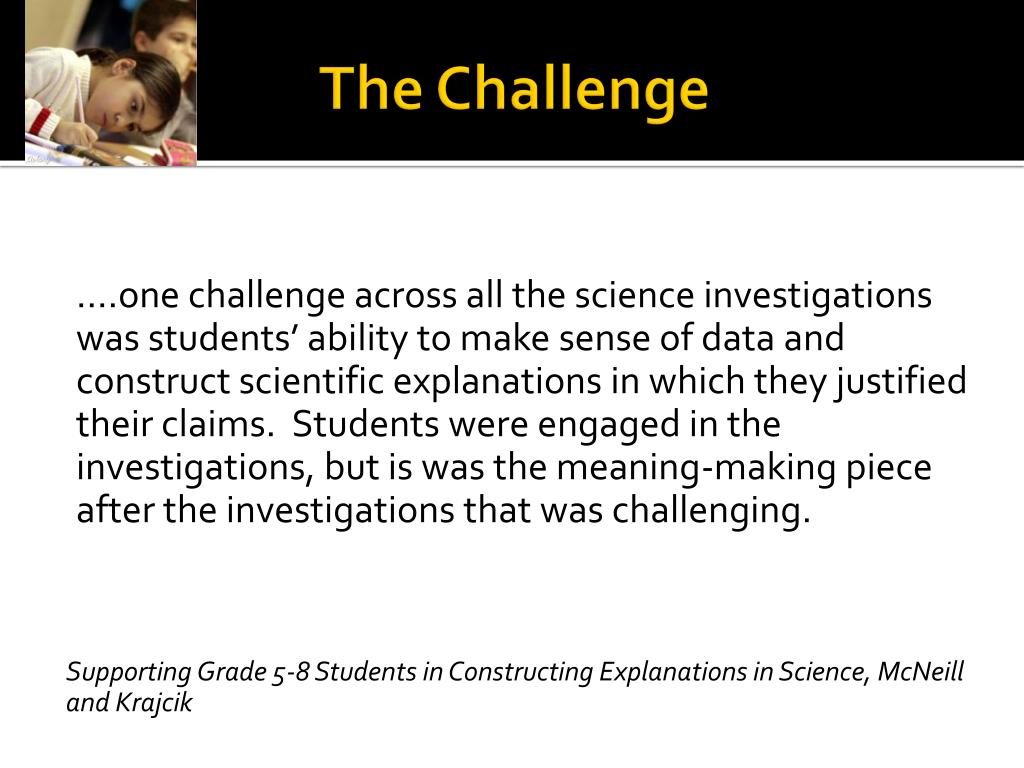 The Challenge

....one challenge across all the science investigations was students' ability to make sense of data and construct scientific explanations in which they justified their claims.  Students were engaged in the investigations, but is was the meaning-making piece after the investigations that was challenging.

Supporting Grade 5-8 Students in Constructing Explanations in Science, McNeill and Krajcik